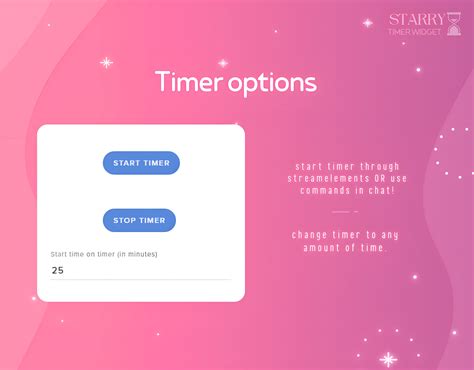 STARRY
TIMER WIDGET

Timer options

START TIMER

STOP TIMER

Start time on timer (in minutes)
25

start timer through streamelements OR use commands in chat!

change timer to any amount of time.